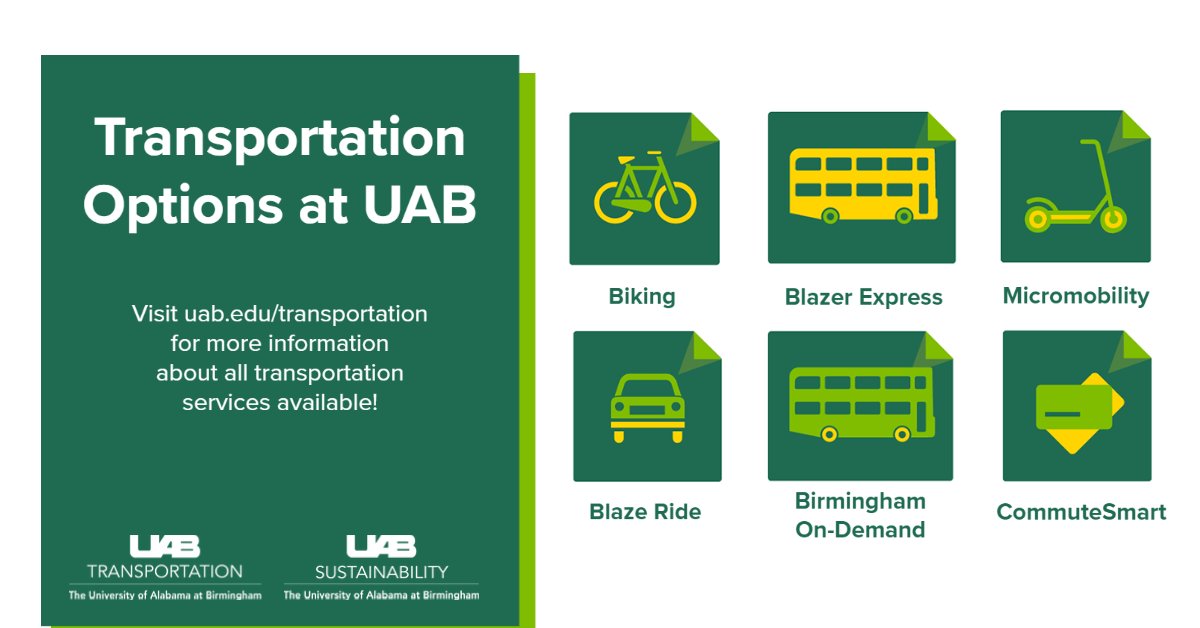 Transportation Options at UAB

Visit uab.edu/transportation for more information about all transportation services available!

UAB
TRANSPORTATION
The University of Alabama at Birmingham

UAB
SUSTAINABILITY
The University of Alabama at Birmingham

Biking

Blazer Express

Micromobility

Blaze Ride

Birmingham On-Demand

CommuteSmart